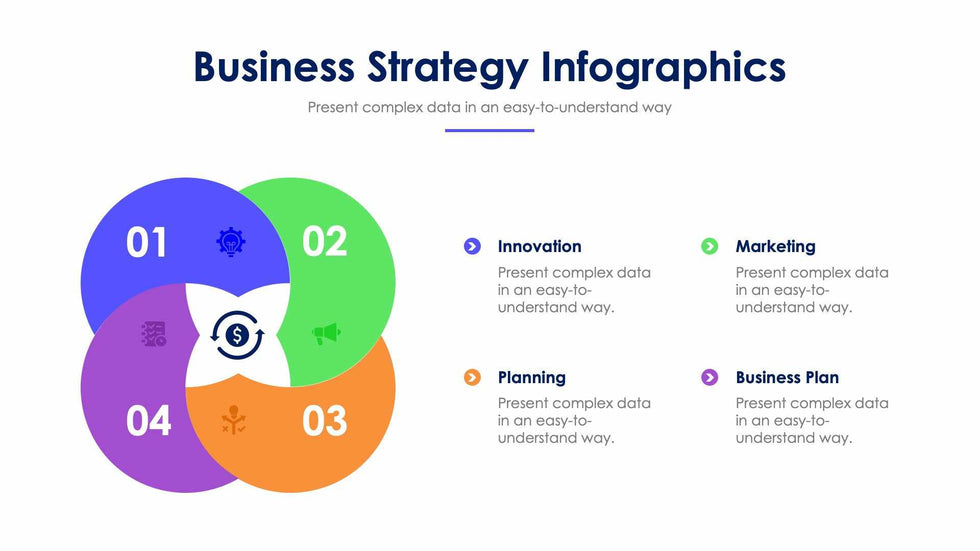 Business Strategy Infographics

Present complex data in an easy-to-understand way

01

02

04

03

Innovation

Present complex data in an easy-to-understand way.

Marketing

Present complex data in an easy-to-understand way.

Planning

Present complex data in an easy-to-understand way.

Business Plan

Present complex data in an easy-to-understand way.